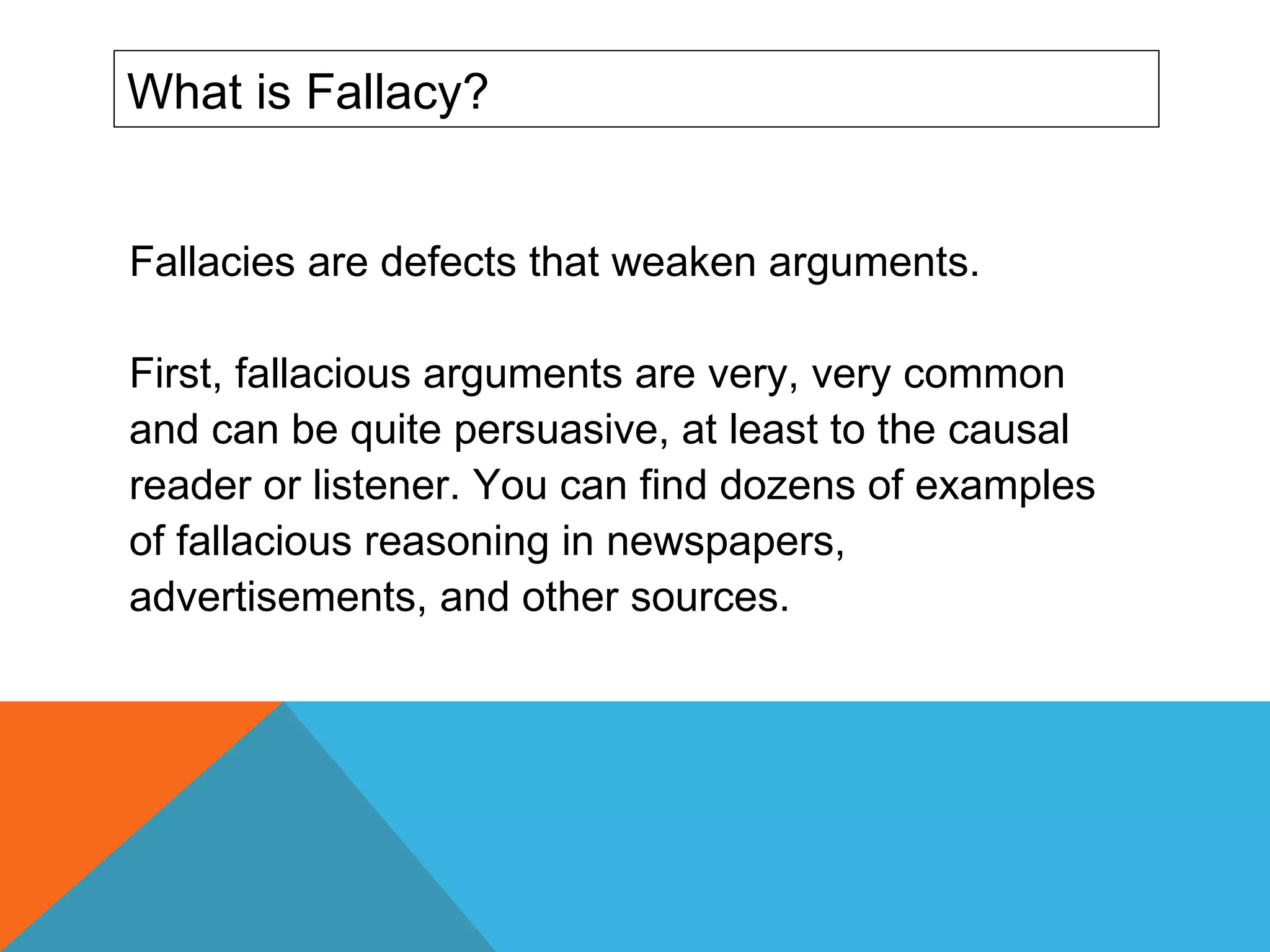 What is Fallacy?

Fallacies are defects that weaken arguments.

First, fallacious arguments are very, very common and can be quite persuasive, at least to the causal reader or listener. You can find dozens of examples of fallacious reasoning in newspapers, advertisements, and other sources.